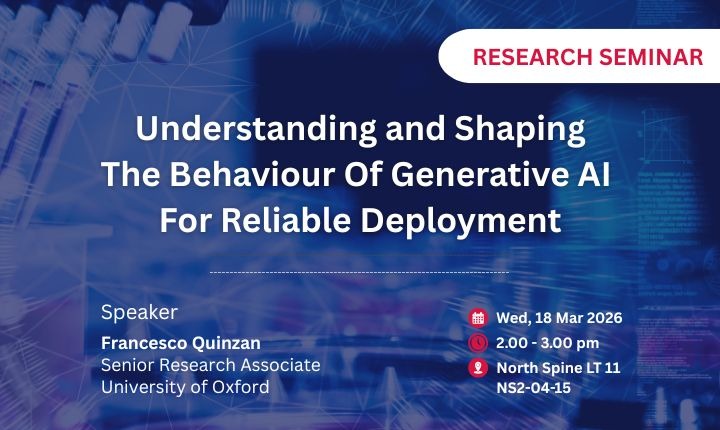 RESEARCH SEMINAR

Understanding and Shaping The Behaviour Of Generative AI For Reliable Deployment

Speaker
Francesco Quinzan
Senior Research Associate
University of Oxford

Wed, 18 Mar 2026
2.00 - 3.00 pm
North Spine LT 11
NS2-04-15